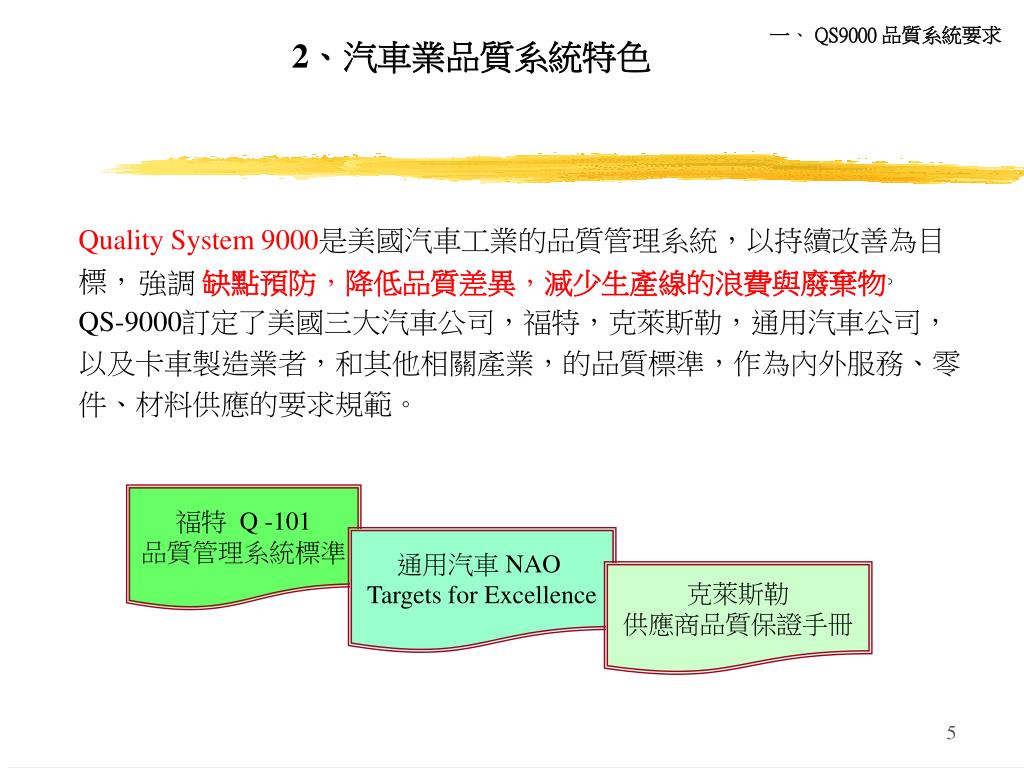 一、 QS9000 品質系統要求

2、汽車業品質系統特色

Quality System 9000是美國汽車工業的品質管理系統，以持續改善為目標，強調 缺點預防，降低品質差異，減少生產線的浪費與廢棄物,

QS-9000訂定了美國三大汽車公司，福特，克萊斯勒，通用汽車公司，以及卡車製造業者，和其他相關產業，的品質標準，作為內外服務、零件、材料供應的要求規範。

福特 Q -101
品質管理系統標準

通用汽車 NAO
Targets for Excellence

克萊斯勒
供應商品質保證手冊

5